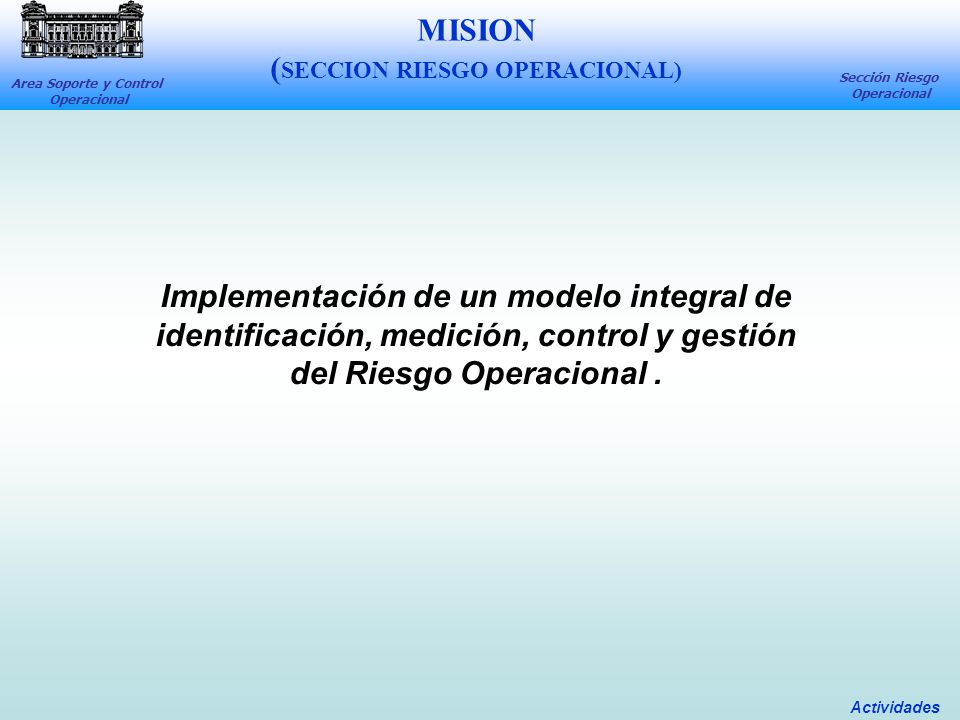 Area Soporte y Control Operacional

MISION
(SECCION RIESGO OPERACIONAL)

Sección Riesgo Operacional

Implementación de un modelo integral de identificación, medición, control y gestión del Riesgo Operacional .

Actividades